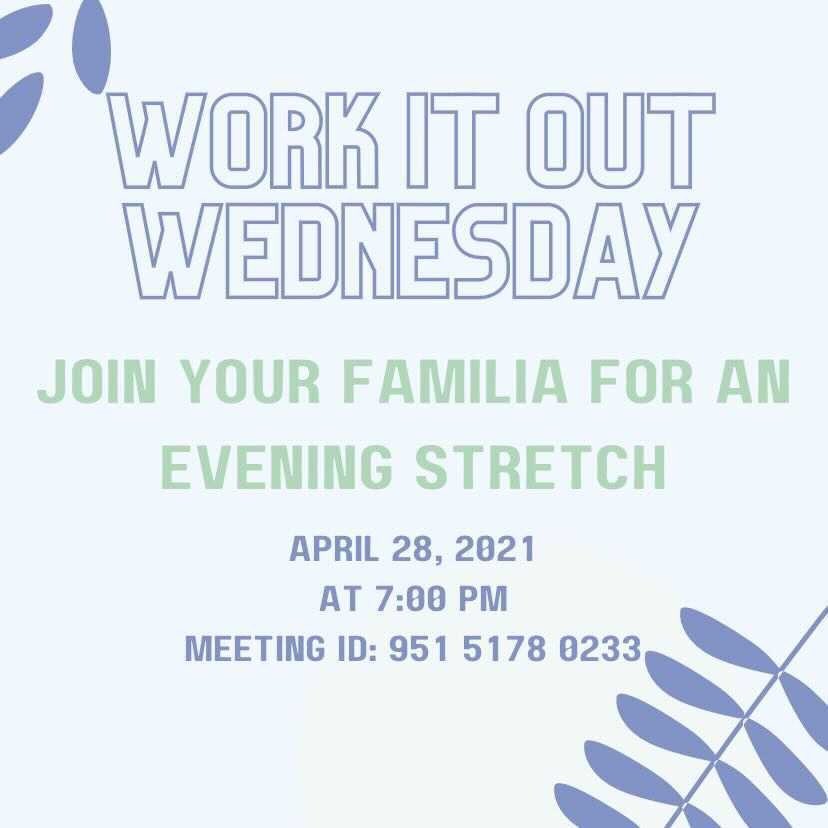 WORK IT OUT WEDNESDAY

JOIN YOUR FAMILIA FOR AN EVENING STRETCH

APRIL 28, 2021
AT 7:00 PM
MEETING ID: 951 5178 0233